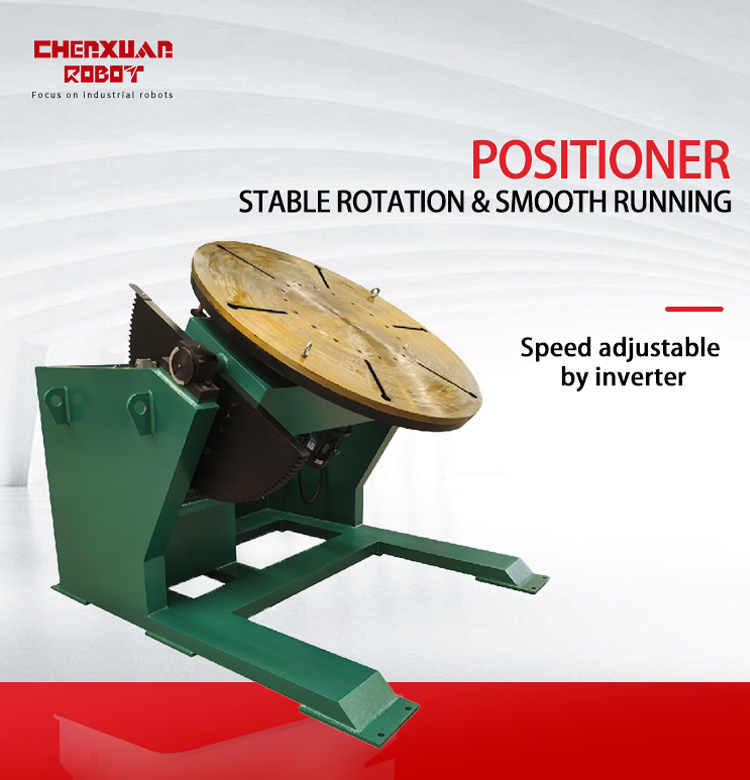 CHENXUAN ROBOT
Focus on industrial robots

POSITIONER
STABLE ROTATION & SMOOTH RUNNING

Speed adjustable by inverter